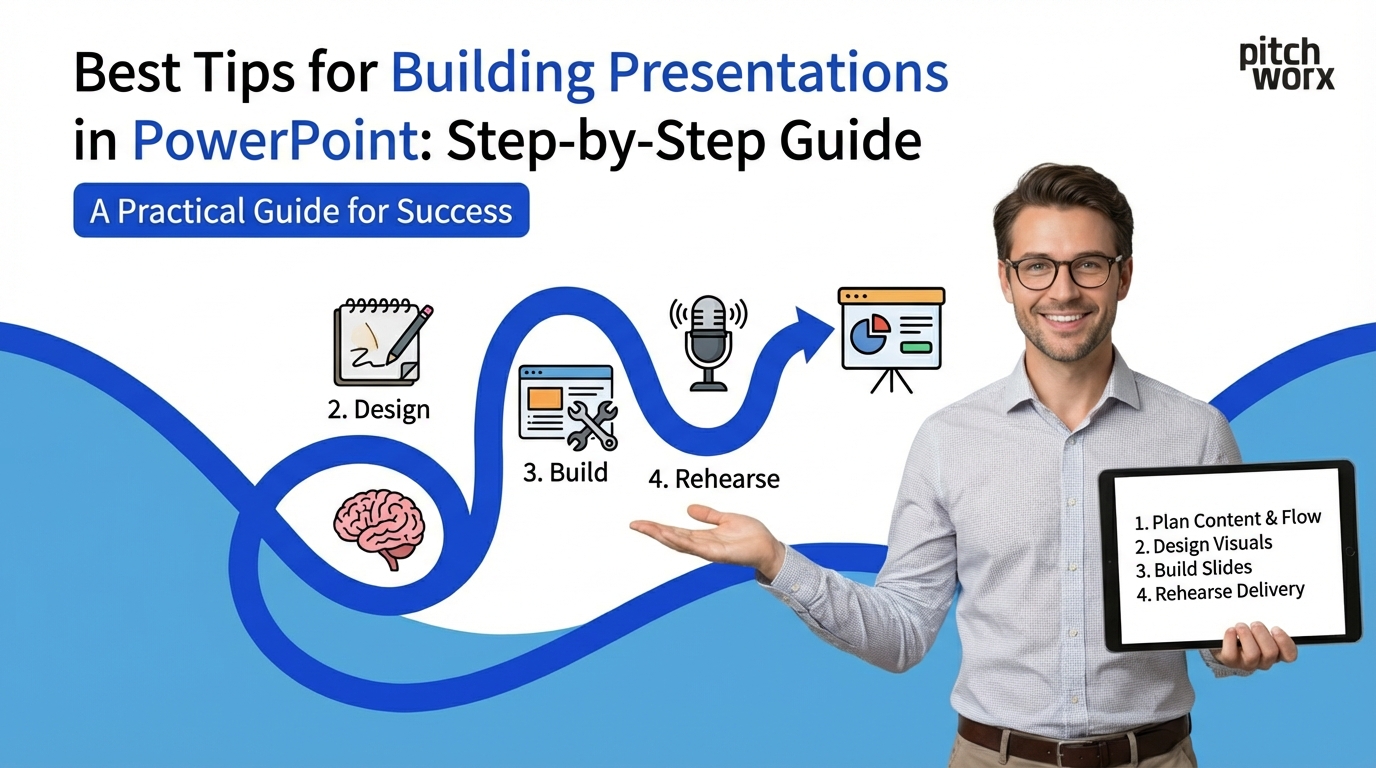 Best Tips for Building Presentations in PowerPoint: Step-by-Step Guide

pitch worx

A Practical Guide for Success

2. Design

3. Build

4. Rehearse

1. Plan Content & Flow
2. Design Visuals
3. Build Slides
4. Rehearse Delivery